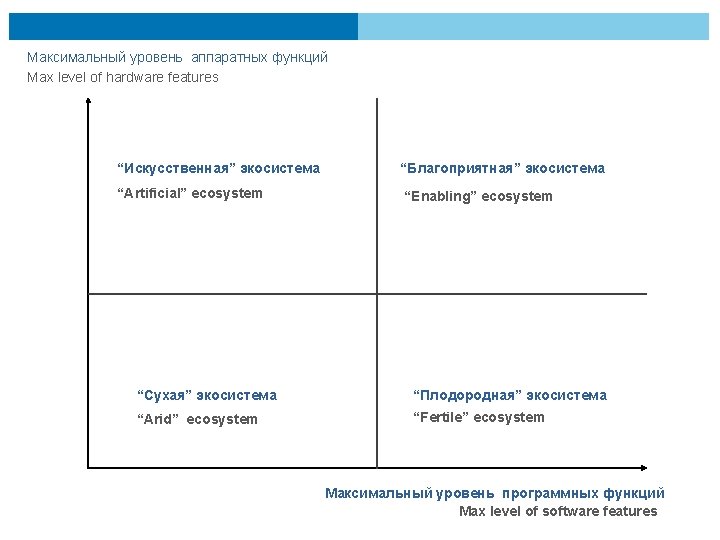 Максимальный уровень аппаратных функций
Max level of hardware features

“Искусственная” экосистема
“Artificial” ecosystem

“Благоприятная” экосистема
“Enabling” ecosystem

“Сухая” экосистема
“Arid” ecosystem

“Плодородная” экосистема
“Fertile” ecosystem

Максимальный уровень программных функций
Max level of software features